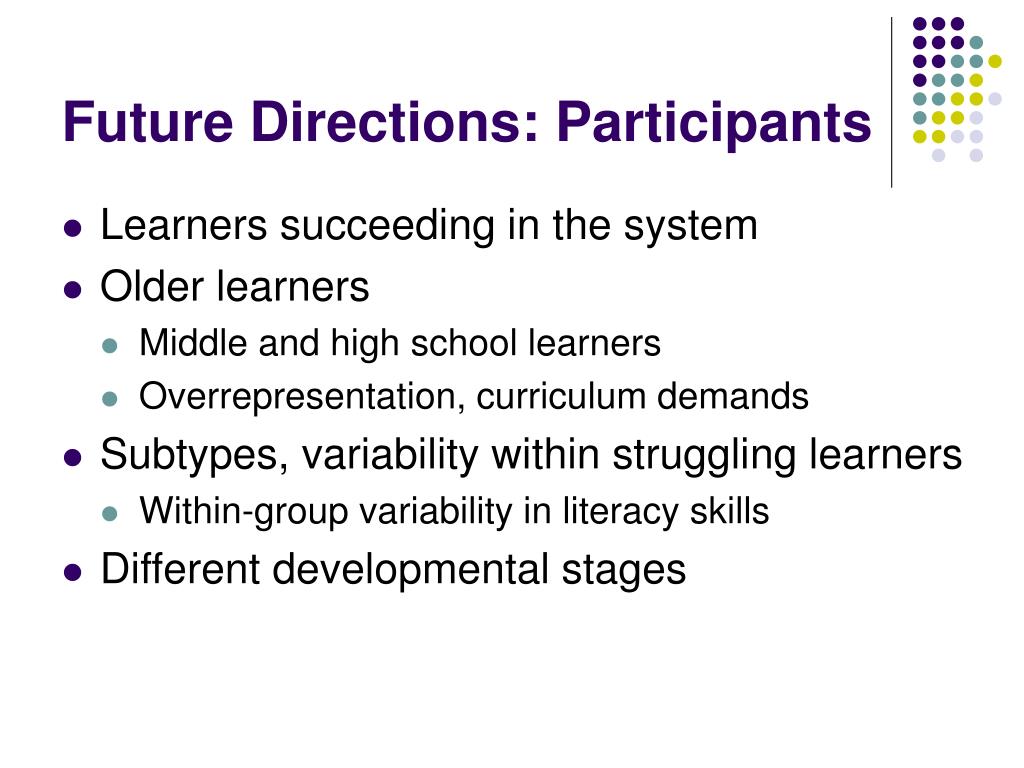 Future Directions: Participants

- Learners succeeding in the system
- Older learners
  - Middle and high school learners
  - Overrepresentation, curriculum demands
- Subtypes, variability within struggling learners
  - Within-group variability in literacy skills
- Different developmental stages